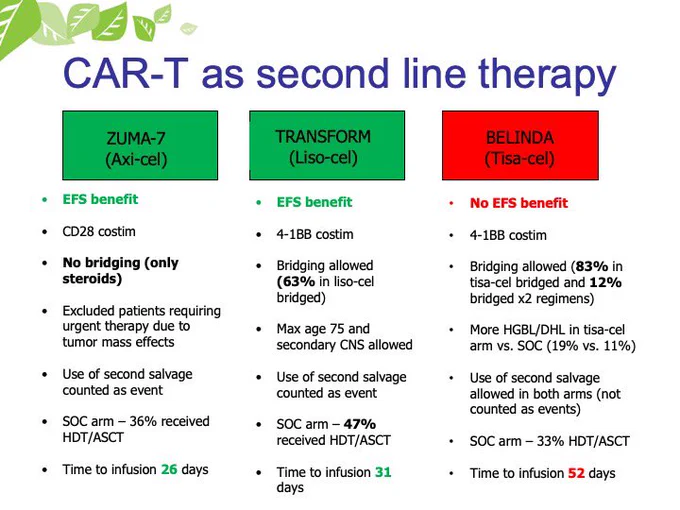 CAR-T as second line therapy

ZUMA-7
(Axi-cel)

• EFS benefit
• CD28 costim
• No bridging (only steroids)
• Excluded patients requiring urgent therapy due to tumor mass effects
• Use of second salvage counted as event
• SOC arm – 36% received HDT/ASCT
• Time to infusion 26 days

TRANSFORM
(Liso-cel)

• EFS benefit
• 4-1BB costim
• Bridging allowed (63% in liso-cel bridged)
• Max age 75 and secondary CNS allowed
• Use of second salvage counted as event
• SOC arm – 47% received HDT/ASCT
• Time to infusion 31 days

BELINDA
(Tisa-cel)

• No EFS benefit
• 4-1BB costim
• Bridging allowed (83% in tisa-cel bridged and 12% bridged x2 regimens)
• More HGBL/DHL in tisa-cel arm vs. SOC (19% vs. 11%)
• Use of second salvage allowed in both arms (not counted as events)
• SOC arm – 33% HDT/ASCT
• Time to infusion 52 days